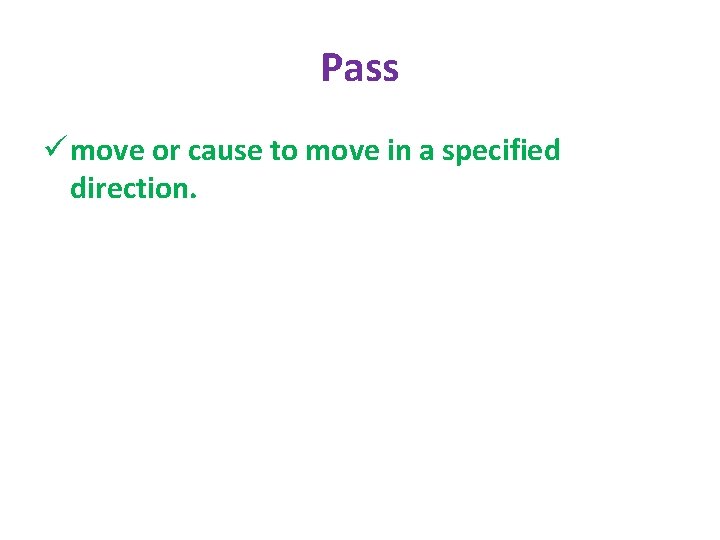 Pass

✓ move or cause to move in a specified direction.